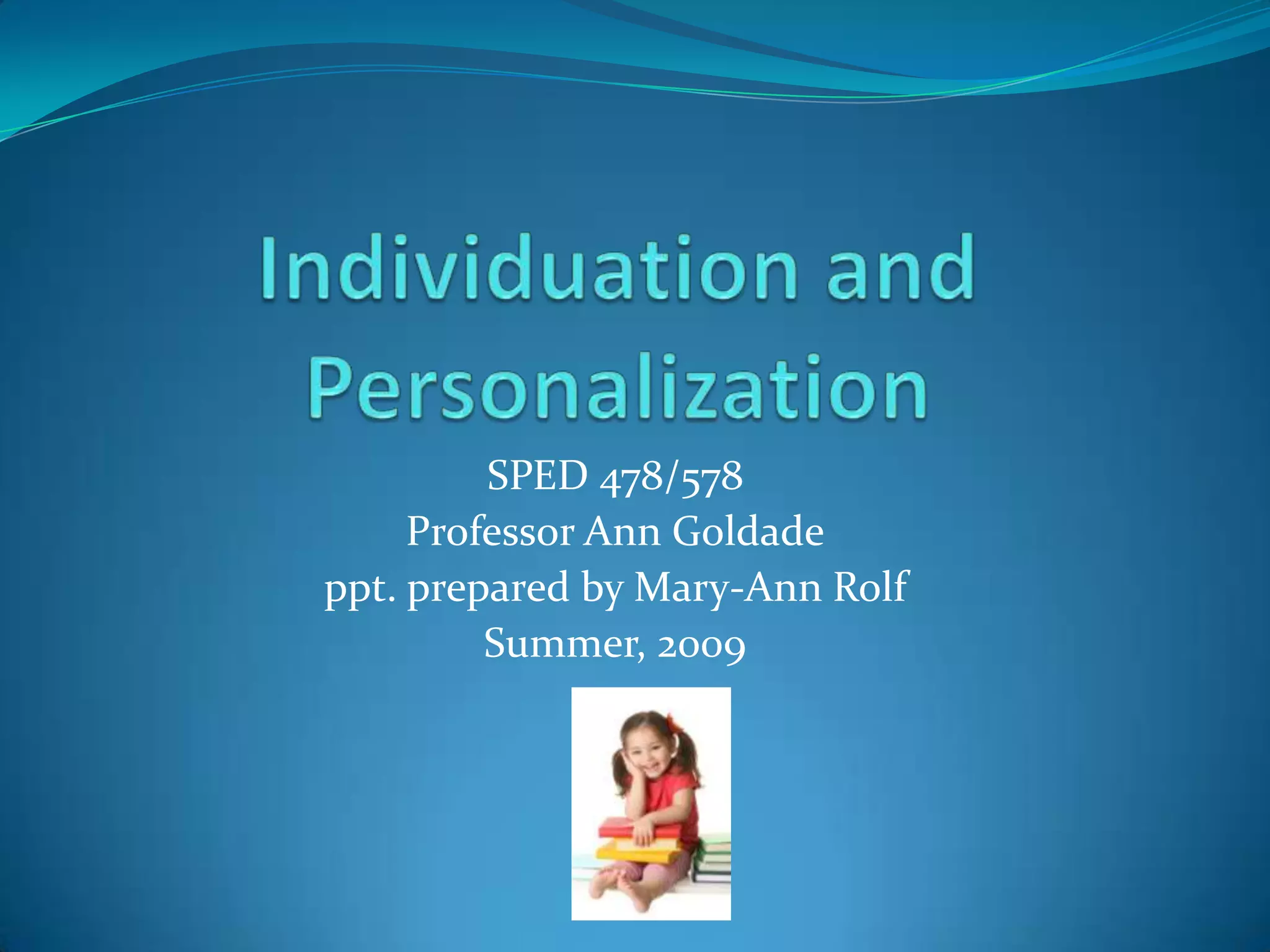 Individuation and Personalization

SPED 478/578
Professor Ann Goldade
ppt. prepared by Mary-Ann Rolf
Summer, 2009